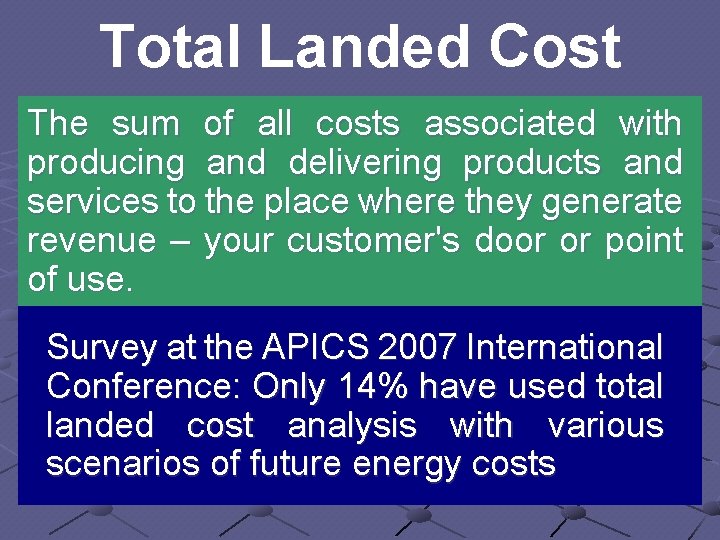 Total Landed Cost

The sum of all costs associated with producing and delivering products and services to the place where they generate revenue – your customer's door or point of use.

Survey at the APICS 2007 International Conference: Only 14% have used total landed cost analysis with various scenarios of future energy costs